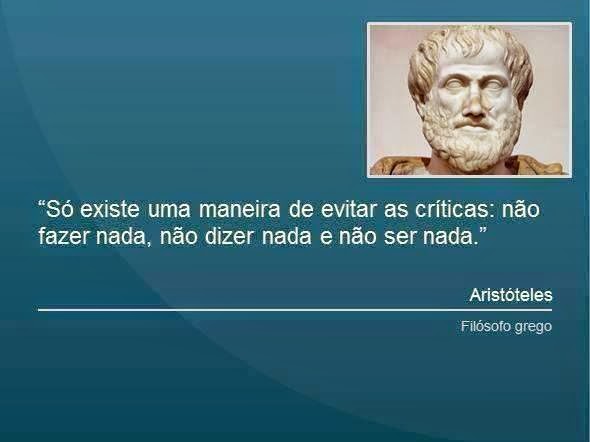 “Só existe uma maneira de evitar as críticas: não fazer nada, não dizer nada e não ser nada.”

Aristóteles

Filósofo grego